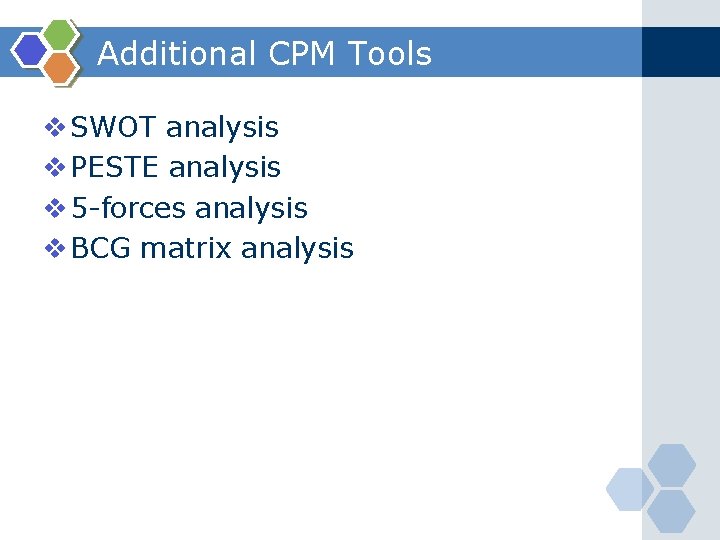 Additional CPM Tools

❖ SWOT analysis
❖ PESTE analysis
❖ 5-forces analysis
❖ BCG matrix analysis